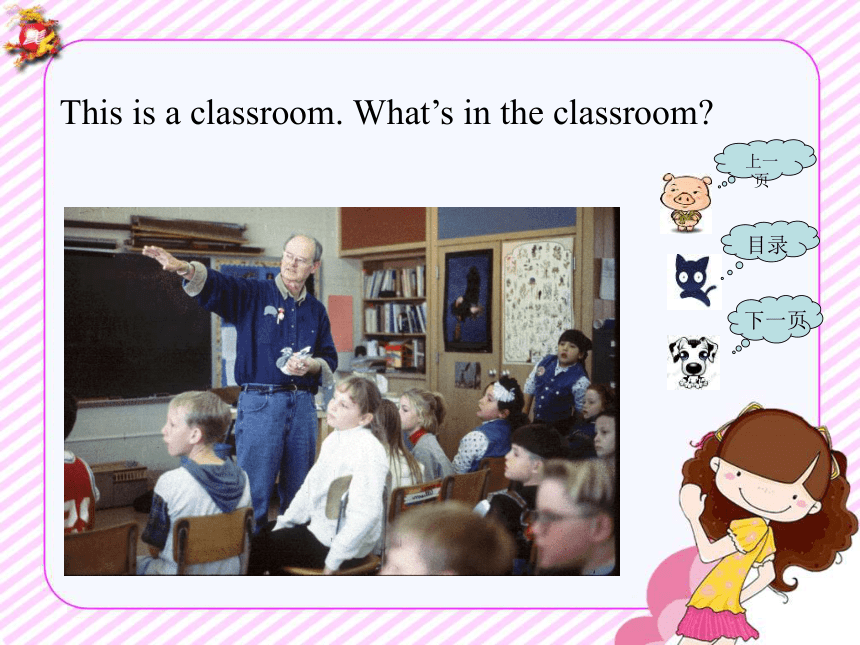 This is a classroom. What’s in the classroom?

上一页

目录

下一页